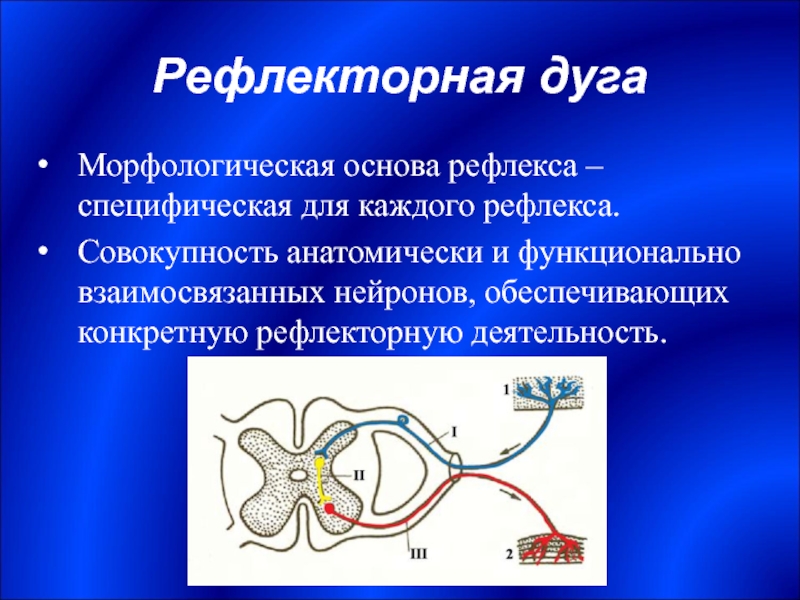 Рефлекторная дуга

• Морфологическая основа рефлекса – специфическая для каждого рефлекса.
• Совокупность анатомически и функционально взаимосвязанных нейронов, обеспечивающих конкретную рефлекторную деятельность.

1
I
II
III
2